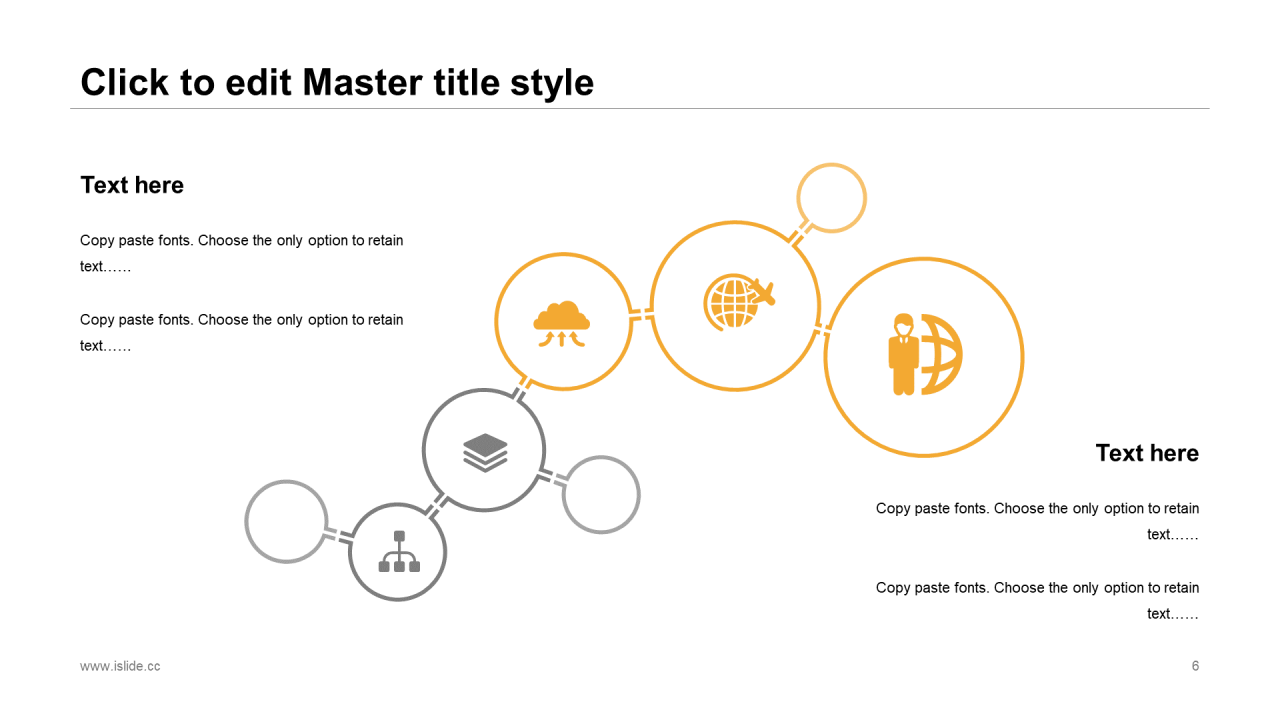 Click to edit Master title style

Text here

Copy paste fonts. Choose the only option to retain text……

Copy paste fonts. Choose the only option to retain text……

Text here

Copy paste fonts. Choose the only option to retain text……

Copy paste fonts. Choose the only option to retain text……

www.islide.cc

6